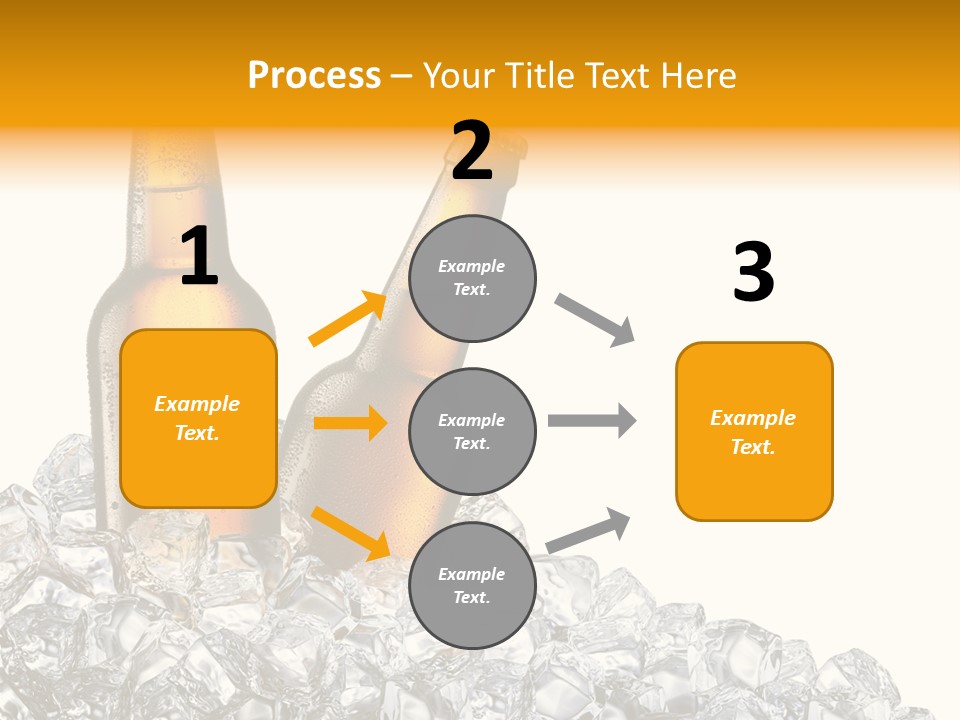 Process – Your Title Text Here

1

Example Text.

2

Example Text.

Example Text.

Example Text.

3

Example Text.